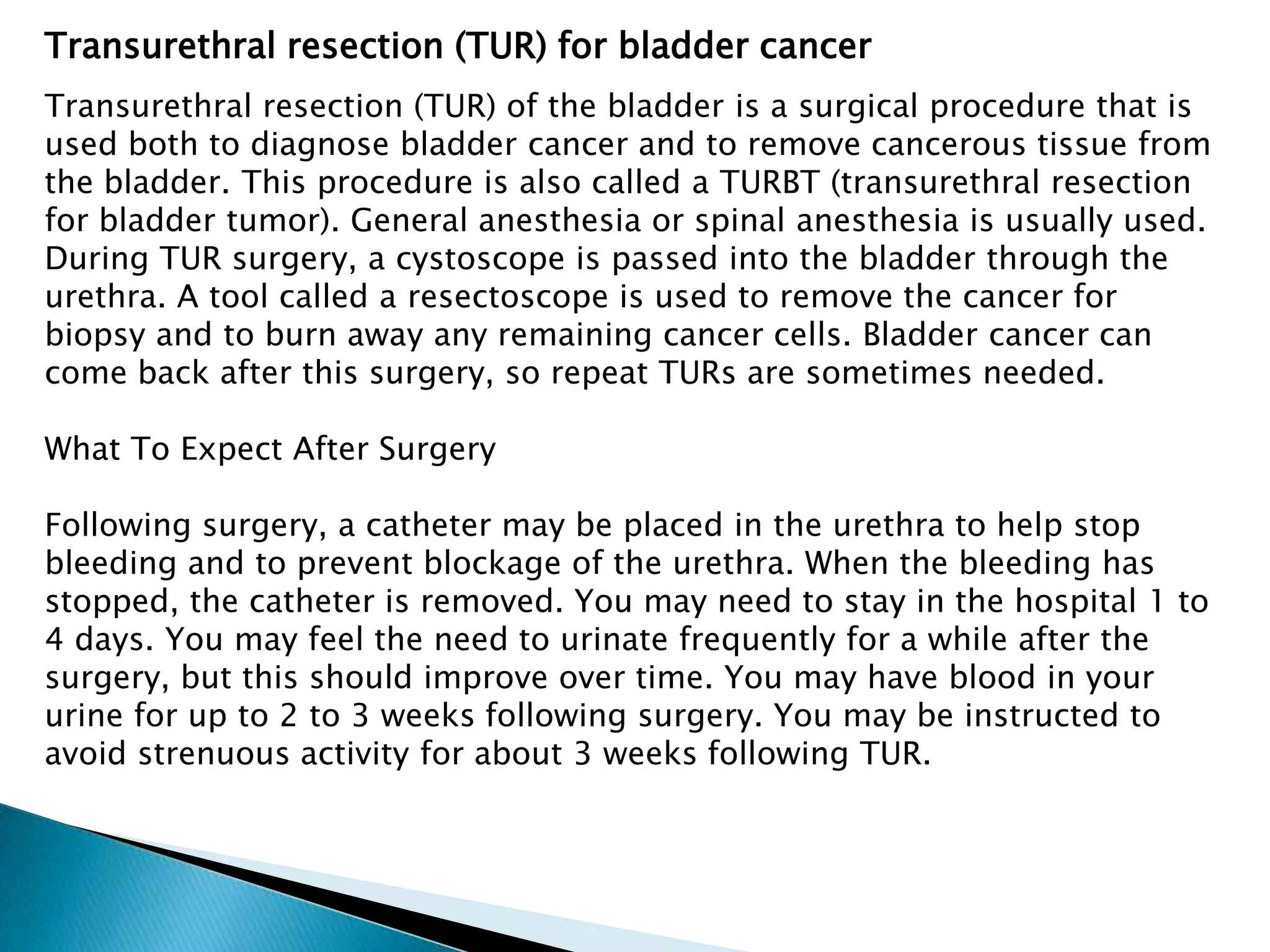 Transurethral resection (TUR) for bladder cancer

Transurethral resection (TUR) of the bladder is a surgical procedure that is used both to diagnose bladder cancer and to remove cancerous tissue from the bladder. This procedure is also called a TURBT (transurethral resection for bladder tumor). General anesthesia or spinal anesthesia is usually used. During TUR surgery, a cystoscope is passed into the bladder through the urethra. A tool called a resectoscope is used to remove the cancer for biopsy and to burn away any remaining cancer cells. Bladder cancer can come back after this surgery, so repeat TURs are sometimes needed.

What To Expect After Surgery

Following surgery, a catheter may be placed in the urethra to help stop bleeding and to prevent blockage of the urethra. When the bleeding has stopped, the catheter is removed. You may need to stay in the hospital 1 to 4 days. You may feel the need to urinate frequently for a while after the surgery, but this should improve over time. You may have blood in your urine for up to 2 to 3 weeks following surgery. You may be instructed to avoid strenuous activity for about 3 weeks following TUR.